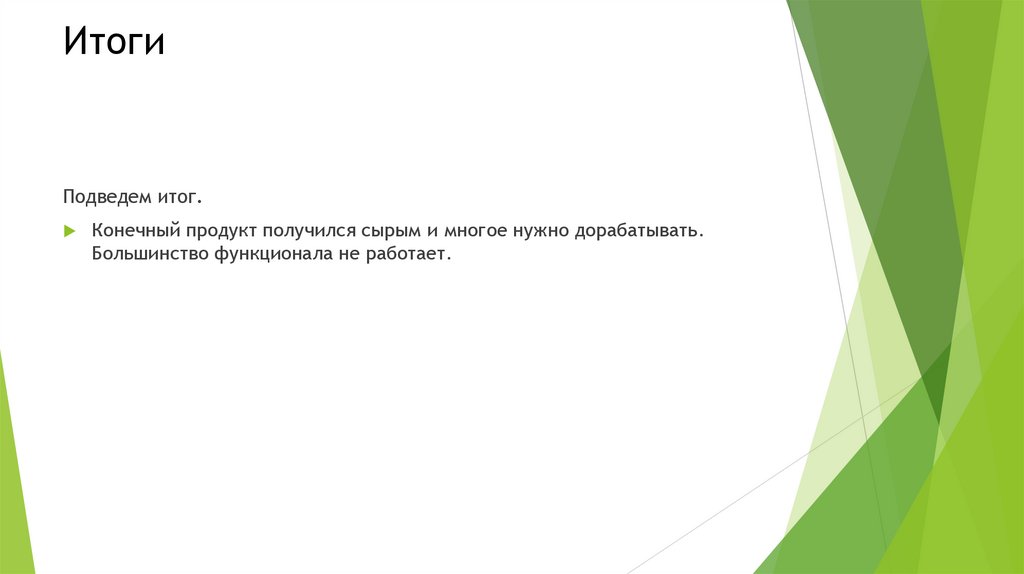 Итоги

Подведем итог.

Конечный продукт получился сырым и многое нужно дорабатывать. Большинство функционала не работает.